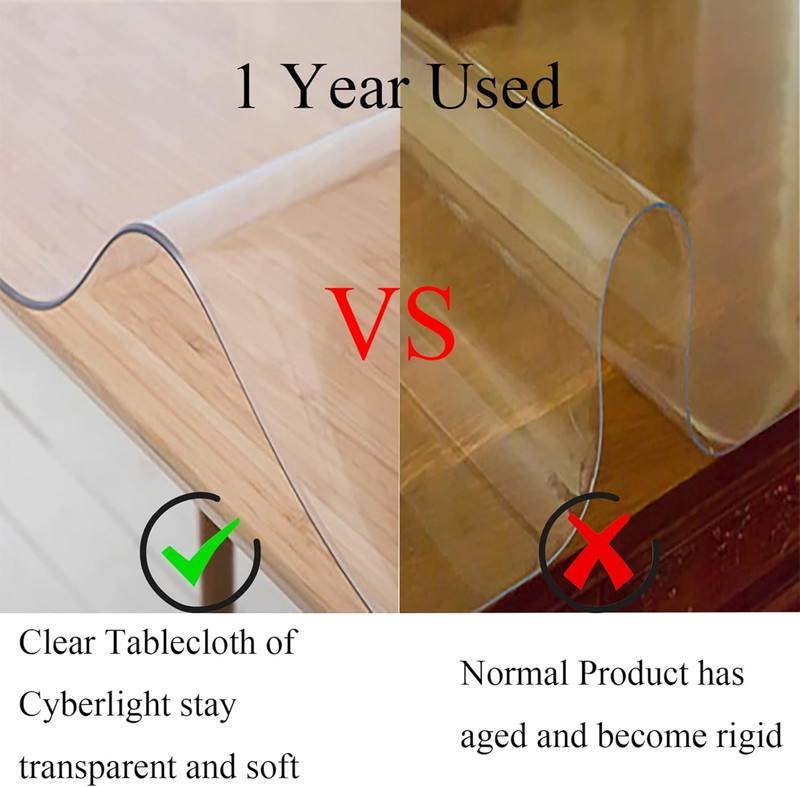 1 Year Used

VS

Clear Tablecloth of Cyberlight stay transparent and soft

Normal Product has aged and become rigid